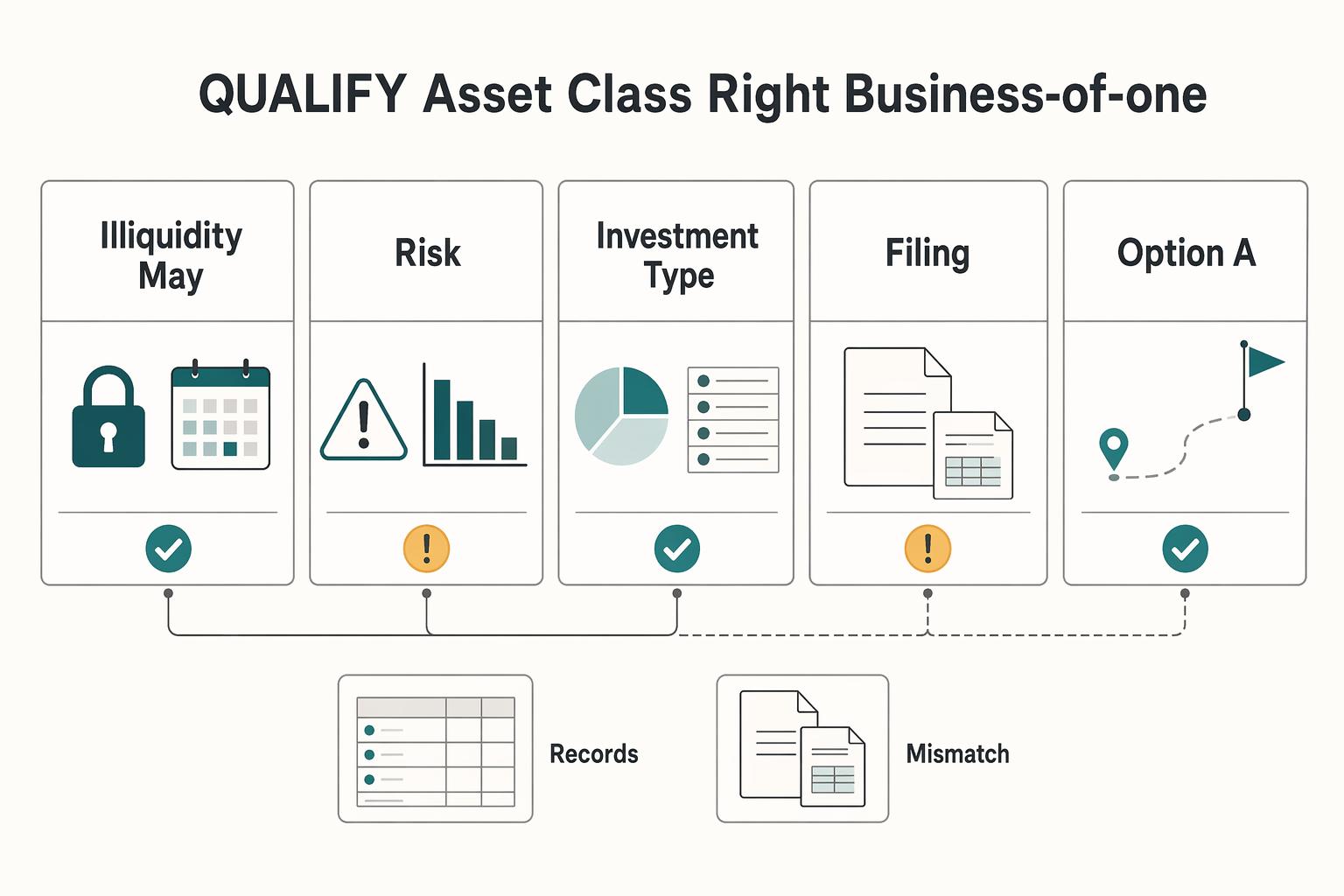 QUALIFY Asset Class Right Business-of-one

Illiquidity May

Risk

Investment Type

Filing

Option A

Records

Mismatch